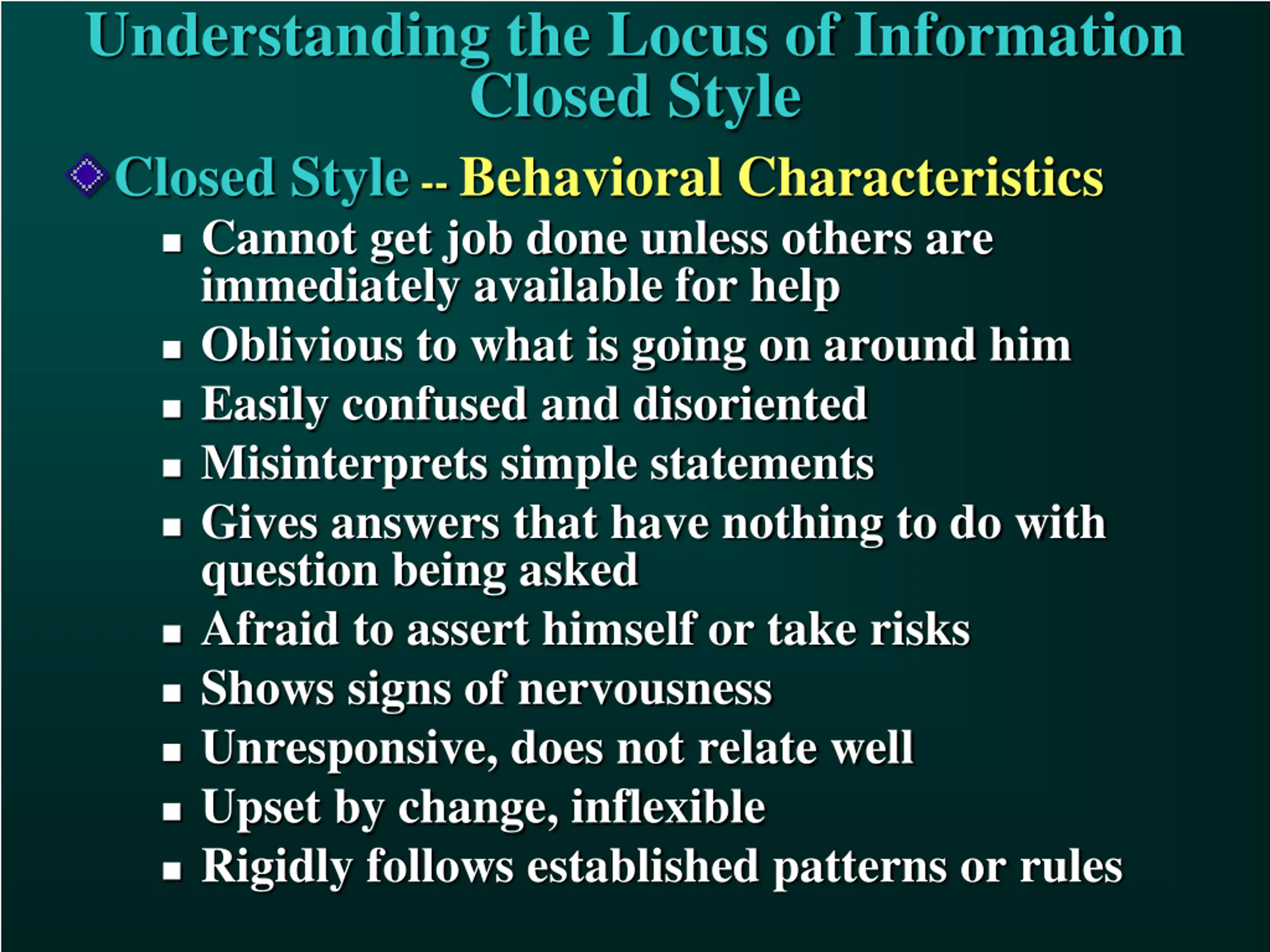 Understanding the Locus of Information
Closed Style

Closed Style -- Behavioral Characteristics

- Cannot get job done unless others are immediately available for help
- Oblivious to what is going on around him
- Easily confused and disoriented
- Misinterprets simple statements
- Gives answers that have nothing to do with question being asked
- Afraid to assert himself or take risks
- Shows signs of nervousness
- Unresponsive, does not relate well
- Upset by change, inflexible
- Rigidly follows established patterns or rules